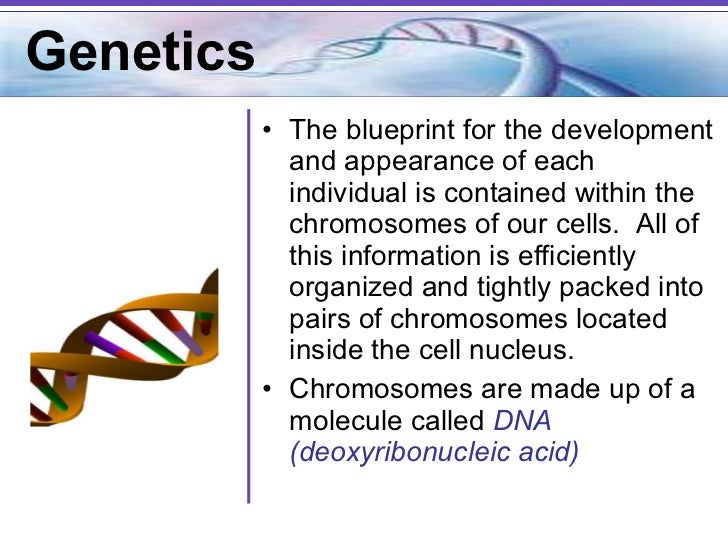 Genetics

• The blueprint for the development and appearance of each individual is contained within the chromosomes of our cells. All of this information is efficiently organized and tightly packed into pairs of chromosomes located inside the cell nucleus.

• Chromosomes are made up of a molecule called DNA (deoxyribonucleic acid)